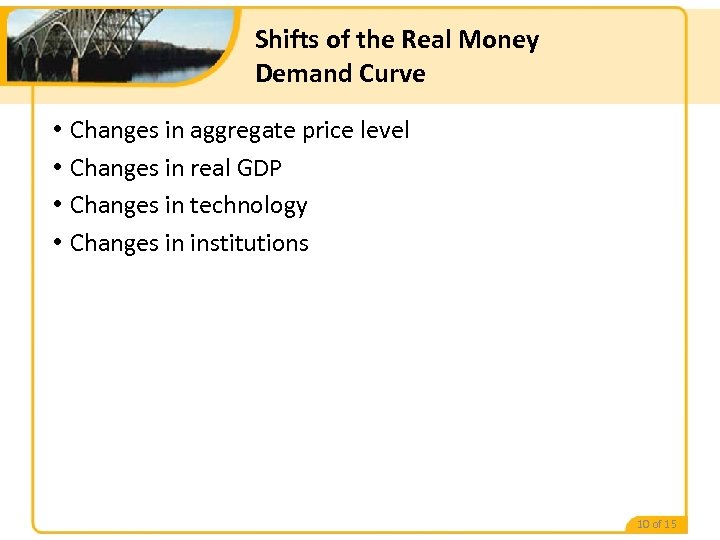 Shifts of the Real Money Demand Curve

• Changes in aggregate price level
• Changes in real GDP
• Changes in technology
• Changes in institutions

10 of 15